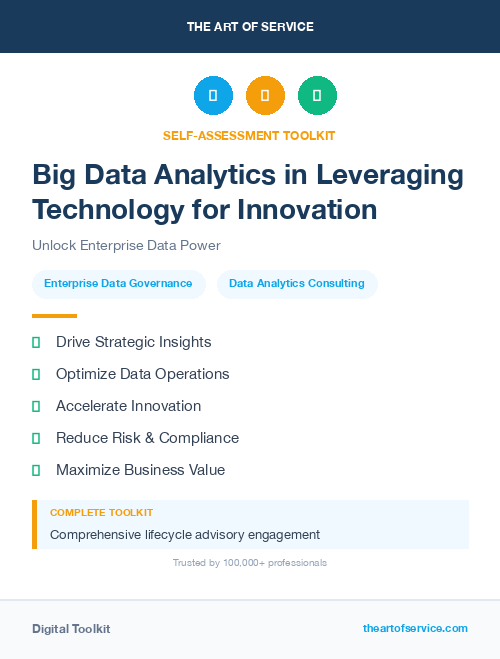 THE ART OF SERVICE

SELF-ASSESSMENT TOOLKIT

Big Data Analytics in Leveraging Technology for Innovation

Unlock Enterprise Data Power

Enterprise Data Governance

Data Analytics Consulting

Drive Strategic Insights

Optimize Data Operations

Accelerate Innovation

Reduce Risk & Compliance

Maximize Business Value

COMPLETE TOOLKIT

Comprehensive lifecycle advisory engagement

Trusted by 100,000+ professionals

Digital Toolkit

theartofservice.com